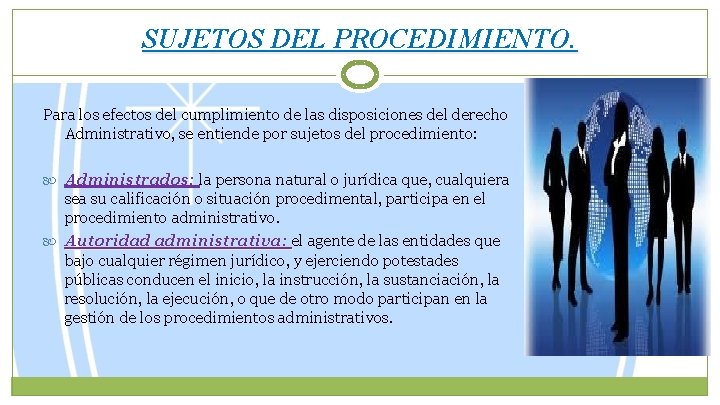 SUJETOS DEL PROCEDIMIENTO.

Para los efectos del cumplimiento de las disposiciones del derecho Administrativo, se entiende por sujetos del procedimiento:

Administrados: la persona natural o jurídica que, cualquiera sea su calificación o situación procedimental, participa en el procedimiento administrativo.

Autoridad administrativa: el agente de las entidades que bajo cualquier régimen jurídico, y ejerciendo potestades públicas conducen el inicio, la instrucción, la sustanciación, la resolución, la ejecución, o que de otro modo participan en la gestión de los procedimientos administrativos.